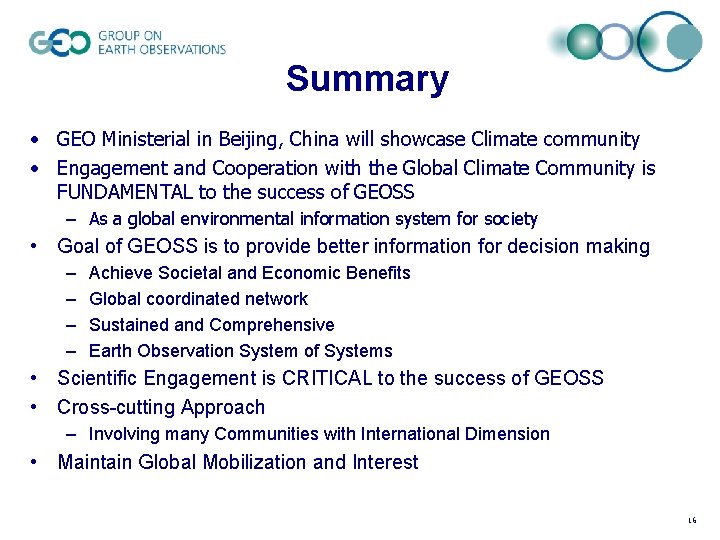 GEO GROUP ON EARTH OBSERVATIONS

Summary

• GEO Ministerial in Beijing, China will showcase Climate community
• Engagement and Cooperation with the Global Climate Community is FUNDAMENTAL to the success of GEOSS
– As a global environmental information system for society
• Goal of GEOSS is to provide better information for decision making
– Achieve Societal and Economic Benefits
– Global coordinated network
– Sustained and Comprehensive
– Earth Observation System of Systems
• Scientific Engagement is CRITICAL to the success of GEOSS
• Cross-cutting Approach
– Involving many Communities with International Dimension
• Maintain Global Mobilization and Interest

16